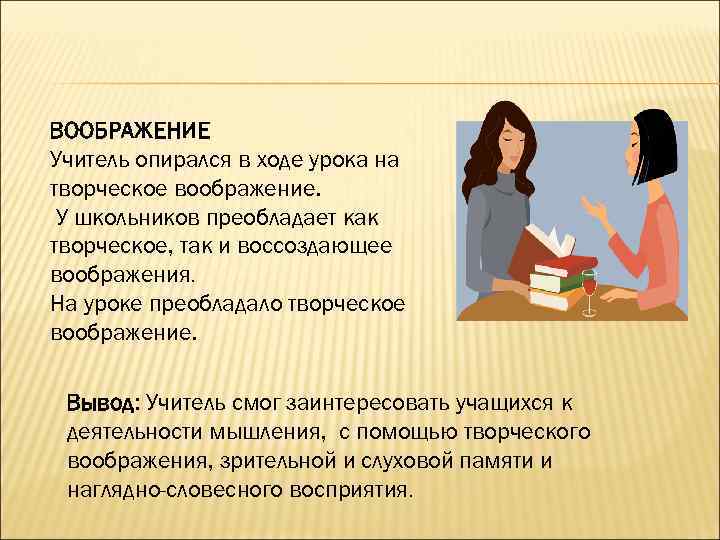 ВООБРАЖЕНИЕ
Учитель опирался в ходе урока на творческое воображение.
У школьников преобладает как творческое, так и воссоздающее воображения.
На уроке преобладало творческое воображение.

Вывод: Учитель смог заинтересовать учащихся к деятельности мышления, с помощью творческого воображения, зрительной и слуховой памяти и наглядно-словесного восприятия.